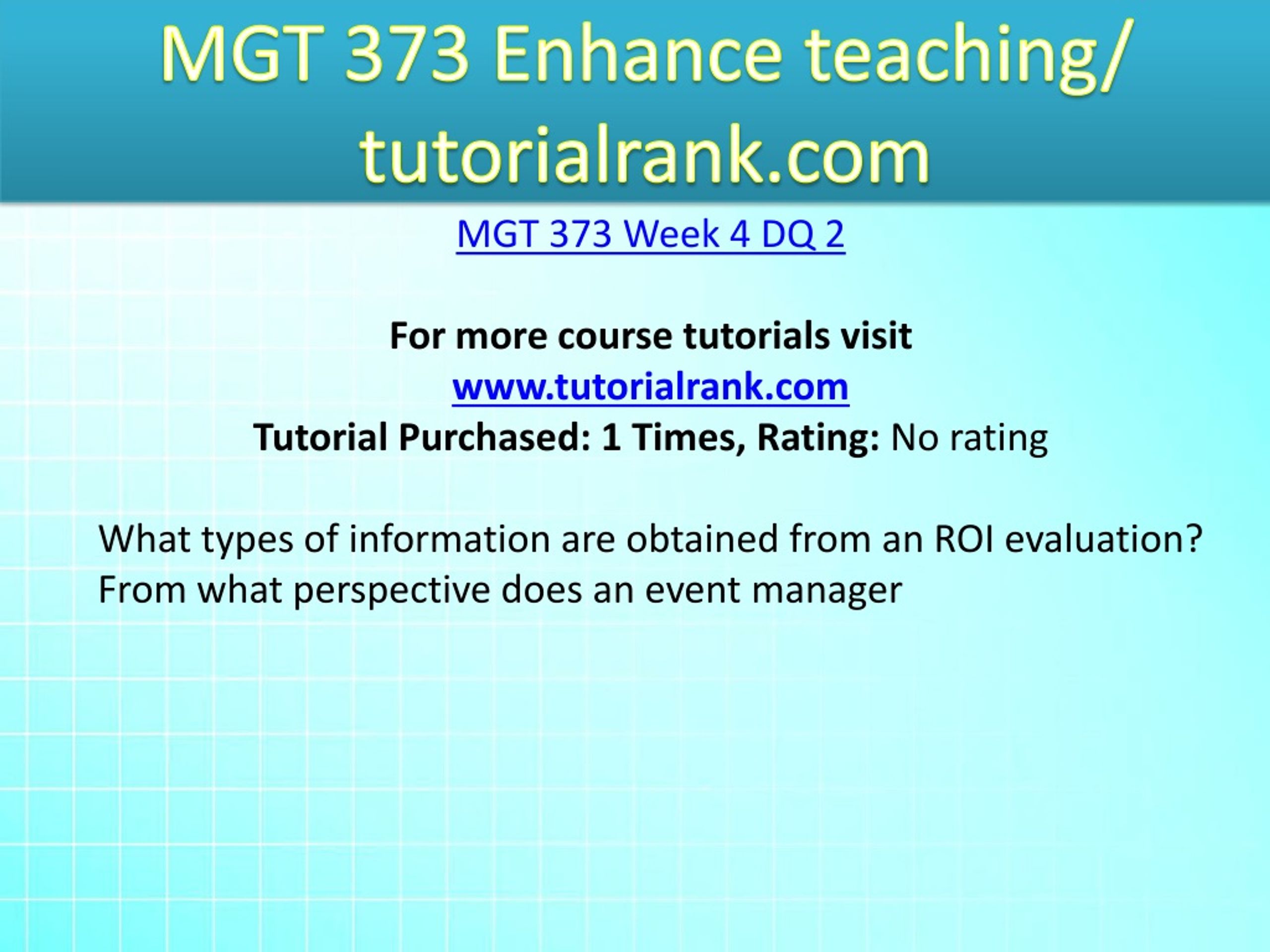 MGT 373 Enhance teaching/ tutorialrank.com

MGT 373 Week 4 DQ 2

For more course tutorials visit
www.tutorialrank.com
Tutorial Purchased: 1 Times, Rating: No rating

What types of information are obtained from an ROI evaluation? From what perspective does an event manager